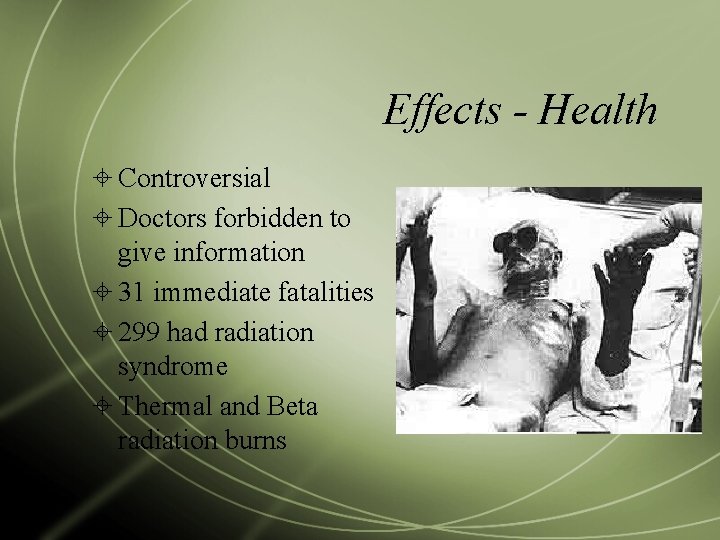 Effects - Health

Controversial

Doctors forbidden to give information

31 immediate fatalities

299 had radiation syndrome

Thermal and Beta radiation burns